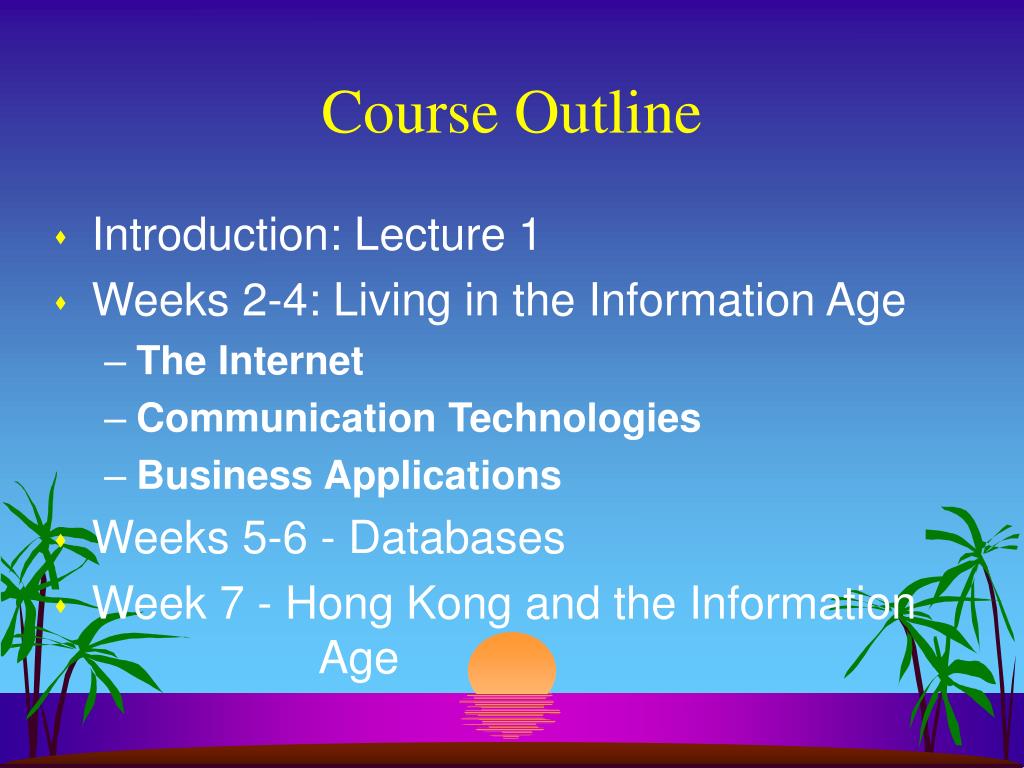 Course Outline

- Introduction: Lecture 1
- Weeks 2-4: Living in the Information Age
  – The Internet
  – Communication Technologies
  – Business Applications
- Weeks 5-6 - Databases
- Week 7 - Hong Kong and the Information Age